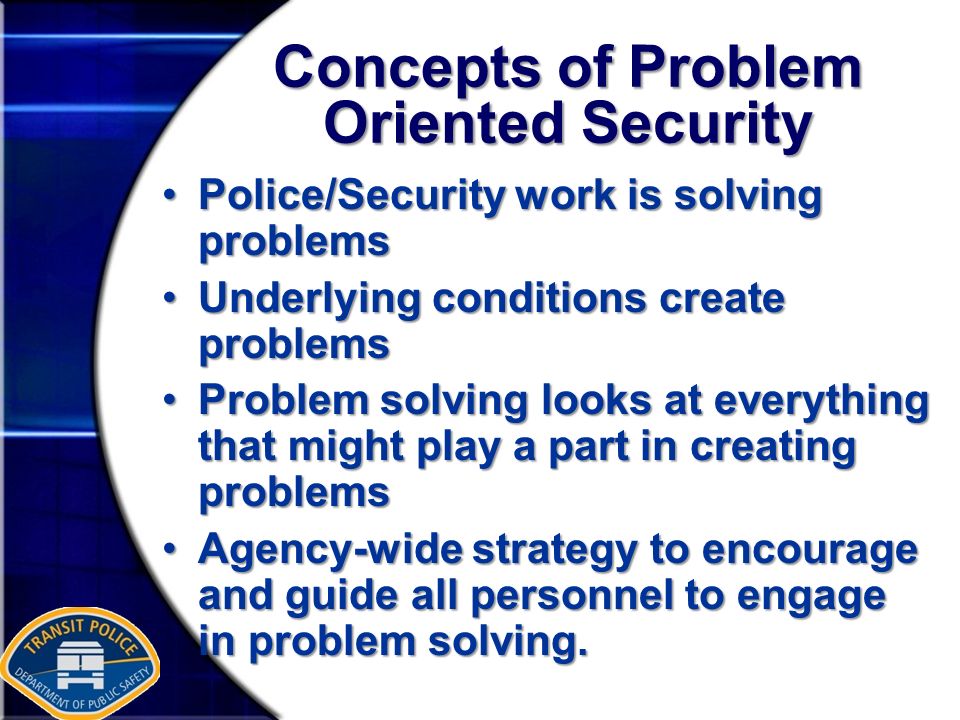 Concepts of Problem Oriented Security

• Police/Security work is solving problems
• Underlying conditions create problems
• Problem solving looks at everything that might play a part in creating problems
• Agency-wide strategy to encourage and guide all personnel to engage in problem solving.

TRANSIT POLICE
DEPARTMENT OF PUBLIC SAFETY